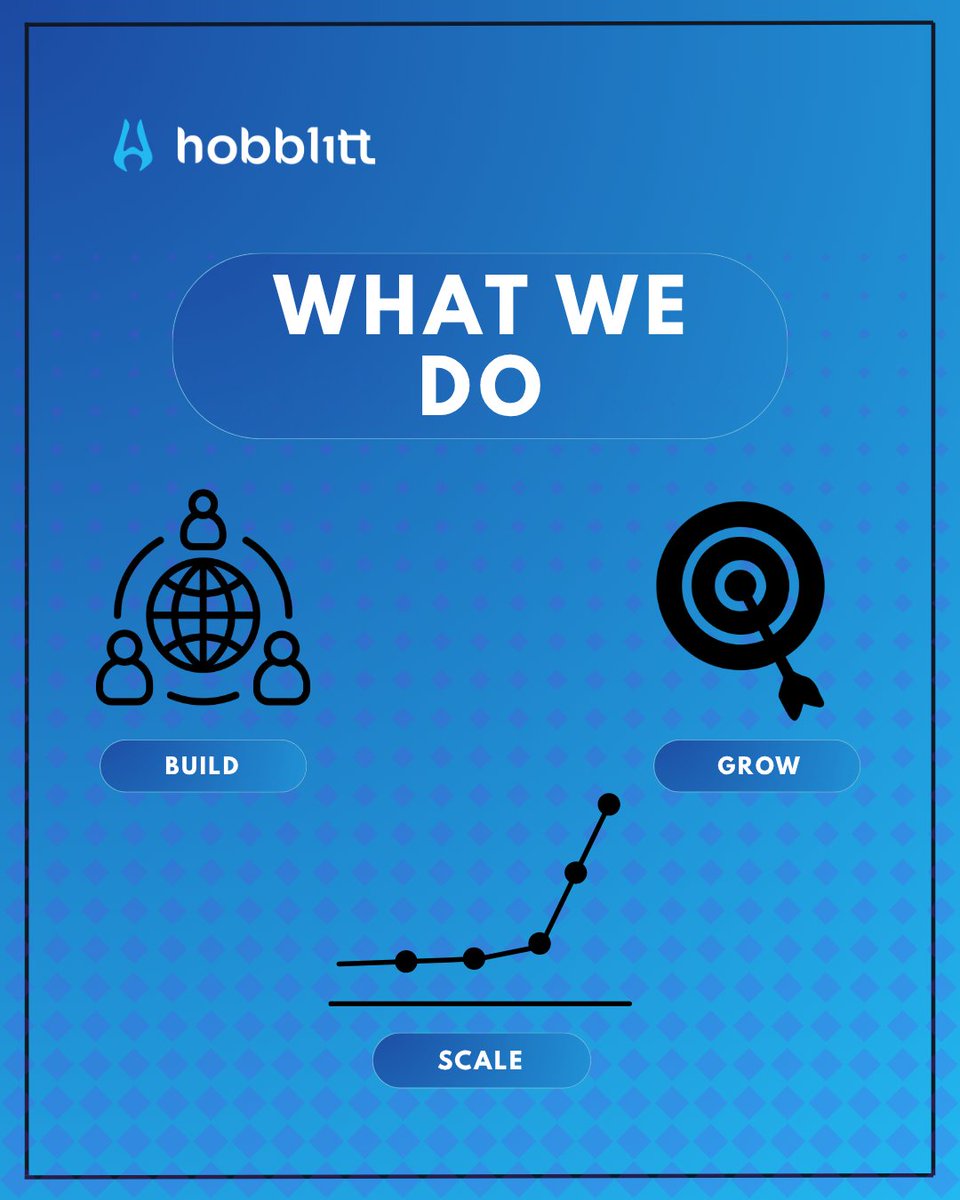 hobblitt

WHAT WE DO

BUILD

GROW

SCALE